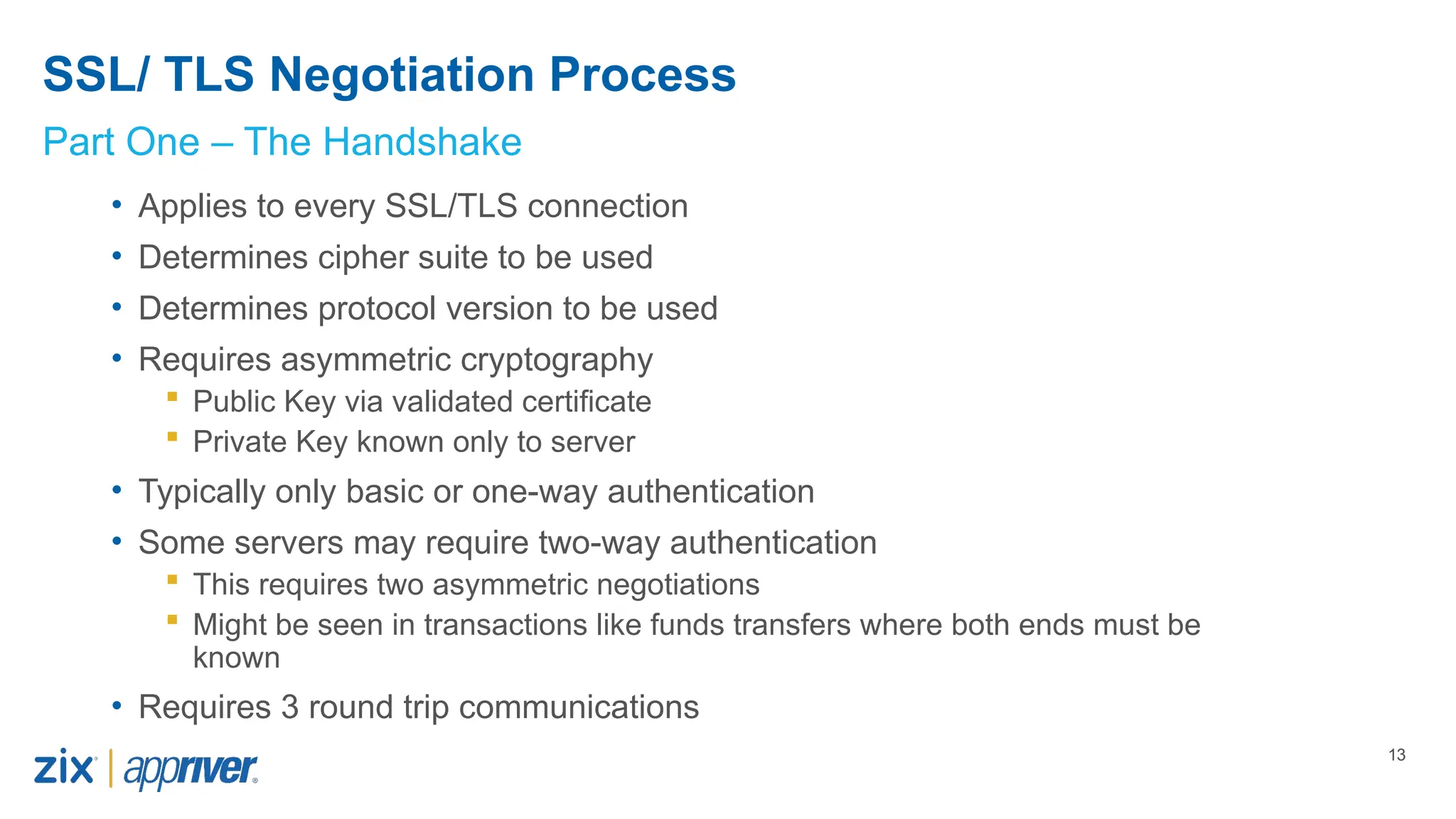 SSL/ TLS Negotiation Process

Part One – The Handshake

• Applies to every SSL/TLS connection
• Determines cipher suite to be used
• Determines protocol version to be used
• Requires asymmetric cryptography
  ▪ Public Key via validated certificate
  ▪ Private Key known only to server
• Typically only basic or one-way authentication
• Some servers may require two-way authentication
  ▪ This requires two asymmetric negotiations
  ▪ Might be seen in transactions like funds transfers where both ends must be known
• Requires 3 round trip communications

zix | appriver

13